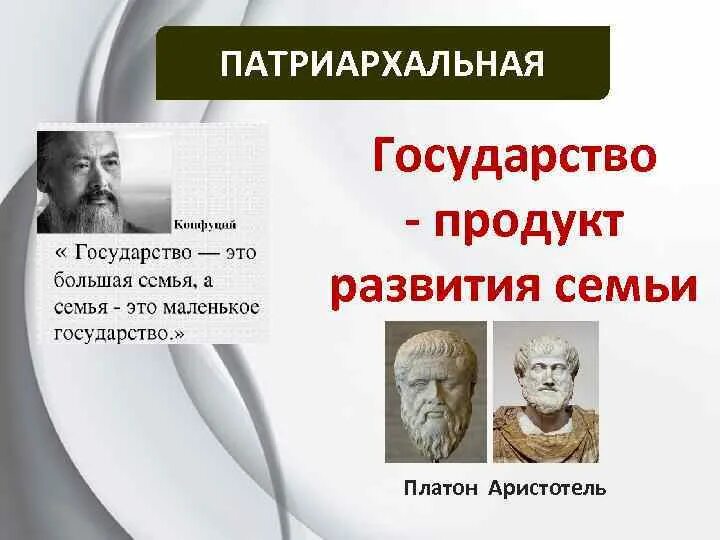 ПАТРИАРХАЛЬНАЯ

Конфуций

« Государство — это большая семья, а семья - это маленькое государство.»

Государство - продукт развития семьи

Платон Аристотель